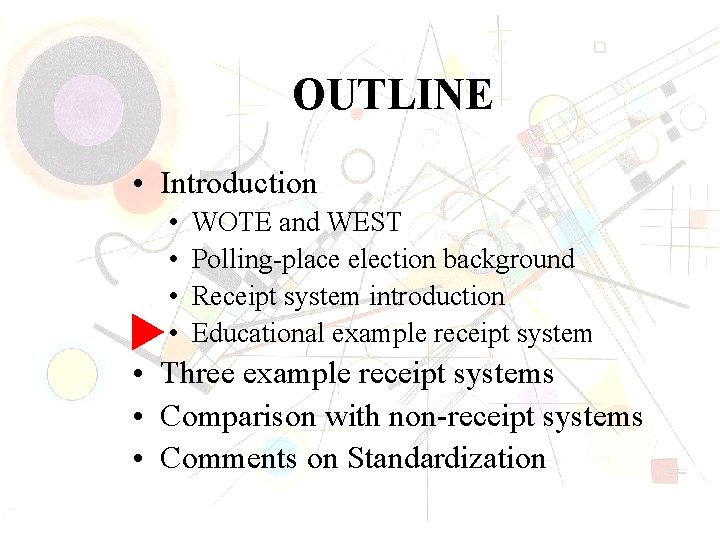 OUTLINE

• Introduction
  • WOTE and WEST
  • Polling-place election background
  • Receipt system introduction
  • Educational example receipt system
• Three example receipt systems
• Comparison with non-receipt systems
• Comments on Standardization